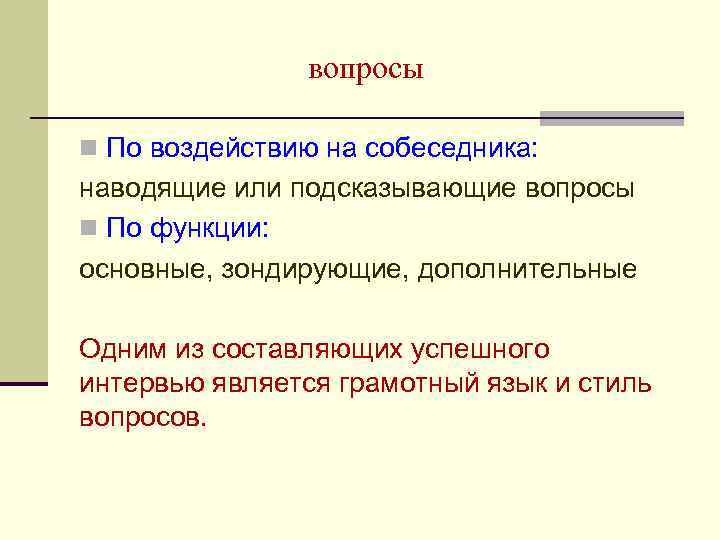 вопросы

По воздействию на собеседника:
наводящие или подсказывающие вопросы

По функции:
основные, зондирующие, дополнительные

Одним из составляющих успешного интервью является грамотный язык и стиль вопросов.